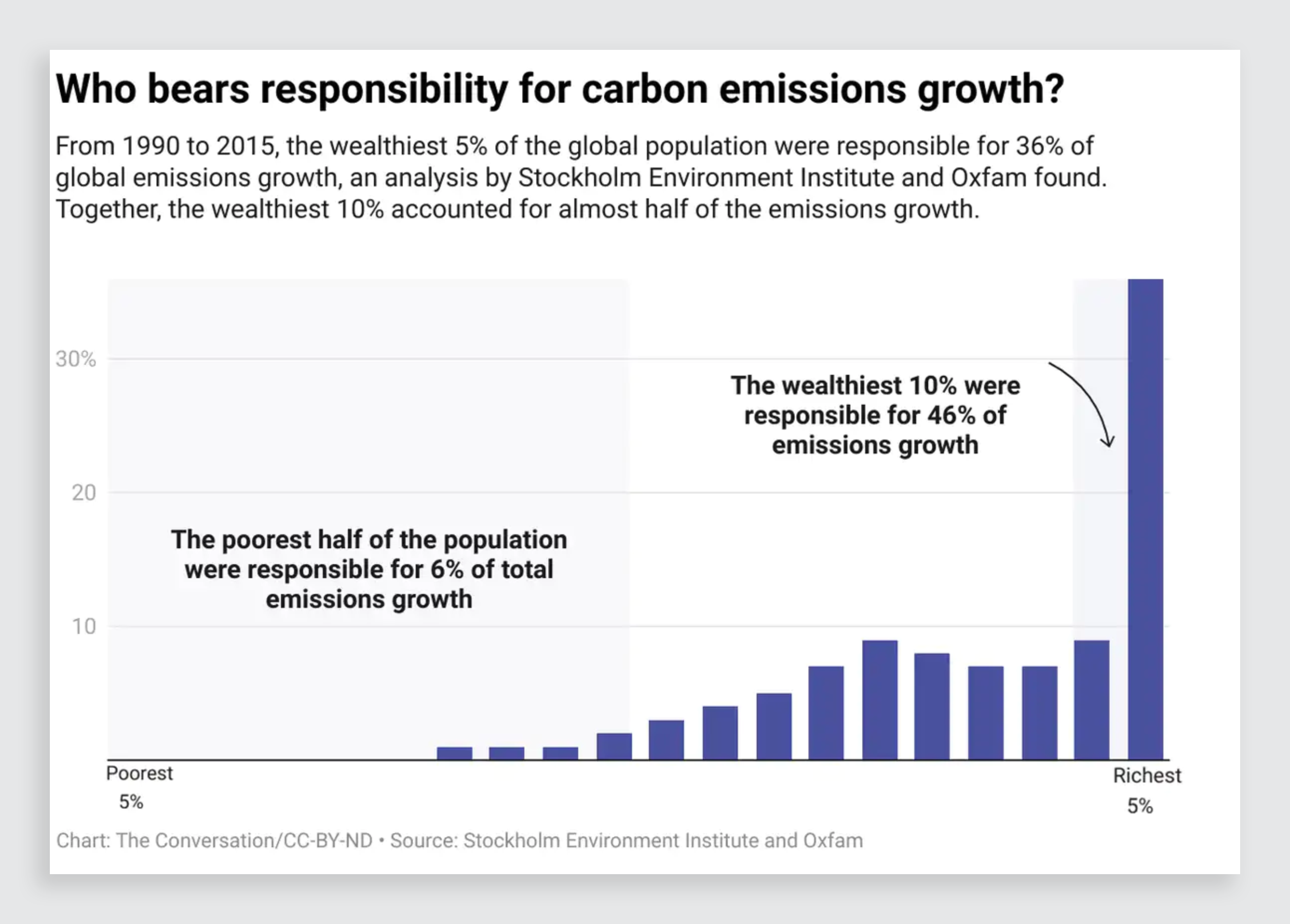 Who bears responsibility for carbon emissions growth?

From 1990 to 2015, the wealthiest 5% of the global population were responsible for 36% of global emissions growth, an analysis by Stockholm Environment Institute and Oxfam found. Together, the wealthiest 10% accounted for almost half of the emissions growth.

30%

20

10

The wealthiest 10% were responsible for 46% of emissions growth

The poorest half of the population were responsible for 6% of total emissions growth

Poorest 5%

Richest 5%

Chart: The Conversation/CC-BY-ND • Source: Stockholm Environment Institute and Oxfam